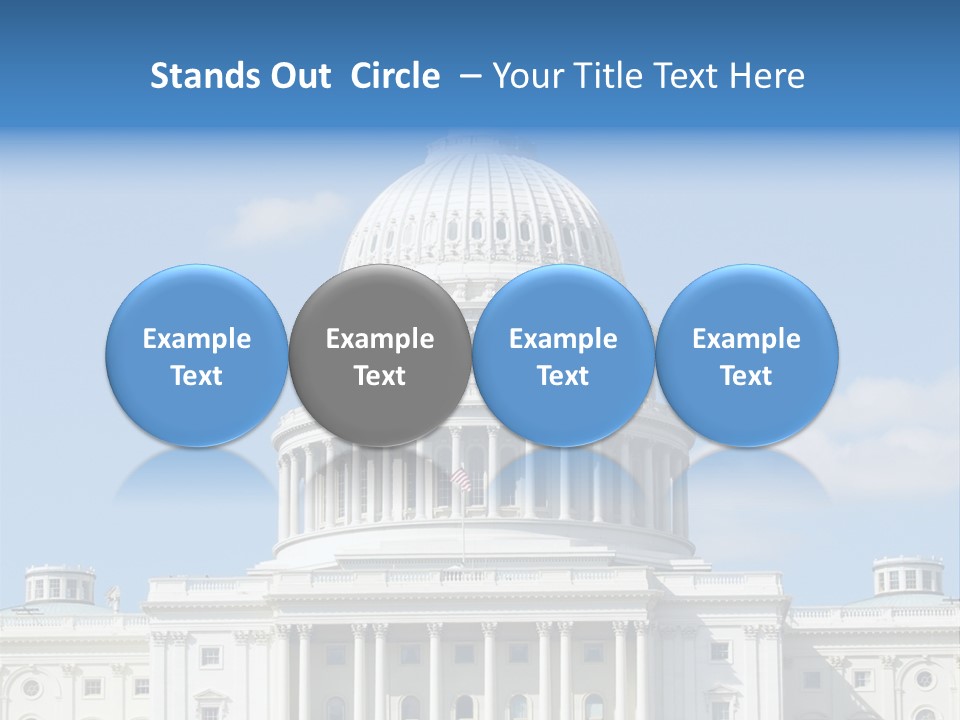 Stands Out  Circle  – Your Title Text Here

Example Text

Example Text

Example Text

Example Text